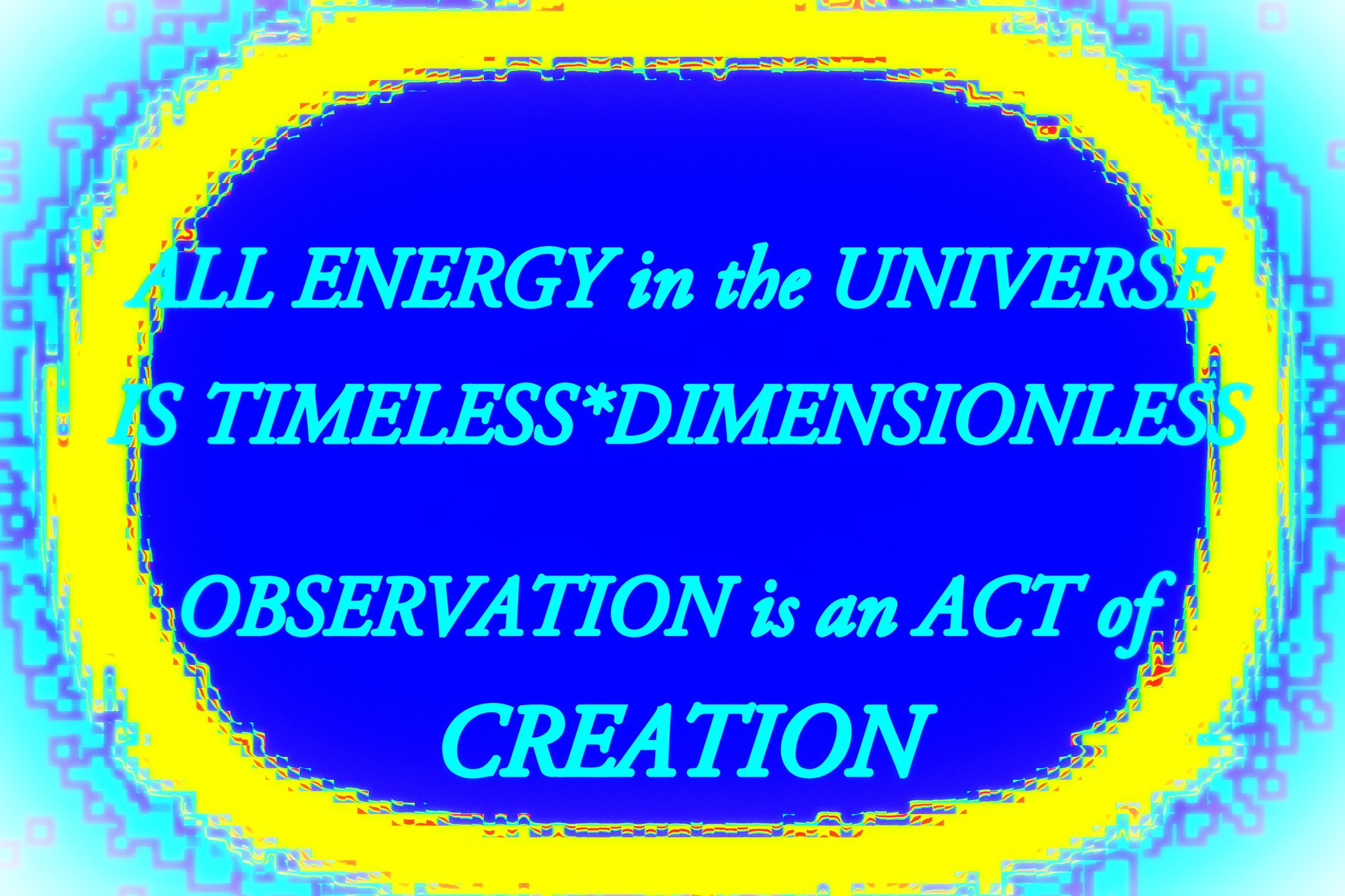 ALL ENERGY in the UNIVERSE
IS TIMELESS*DIMENSIONLESS

OBSERVATION is an ACT of
CREATION